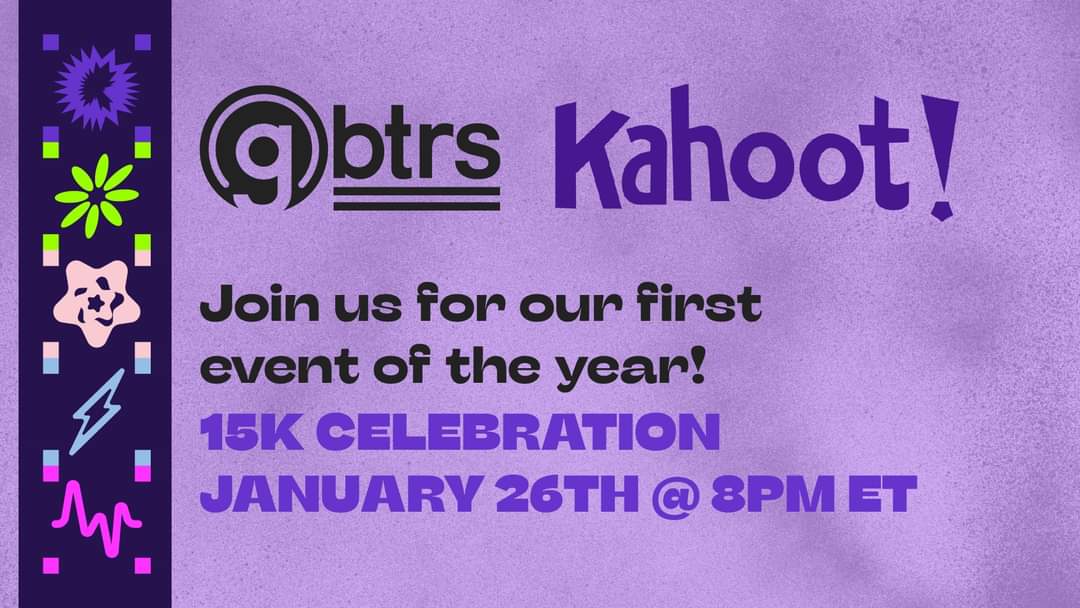 gbtrs Kahoot!

Join us for our first event of the year!

15K CELEBRATION
JANUARY 26TH @ 8PM ET